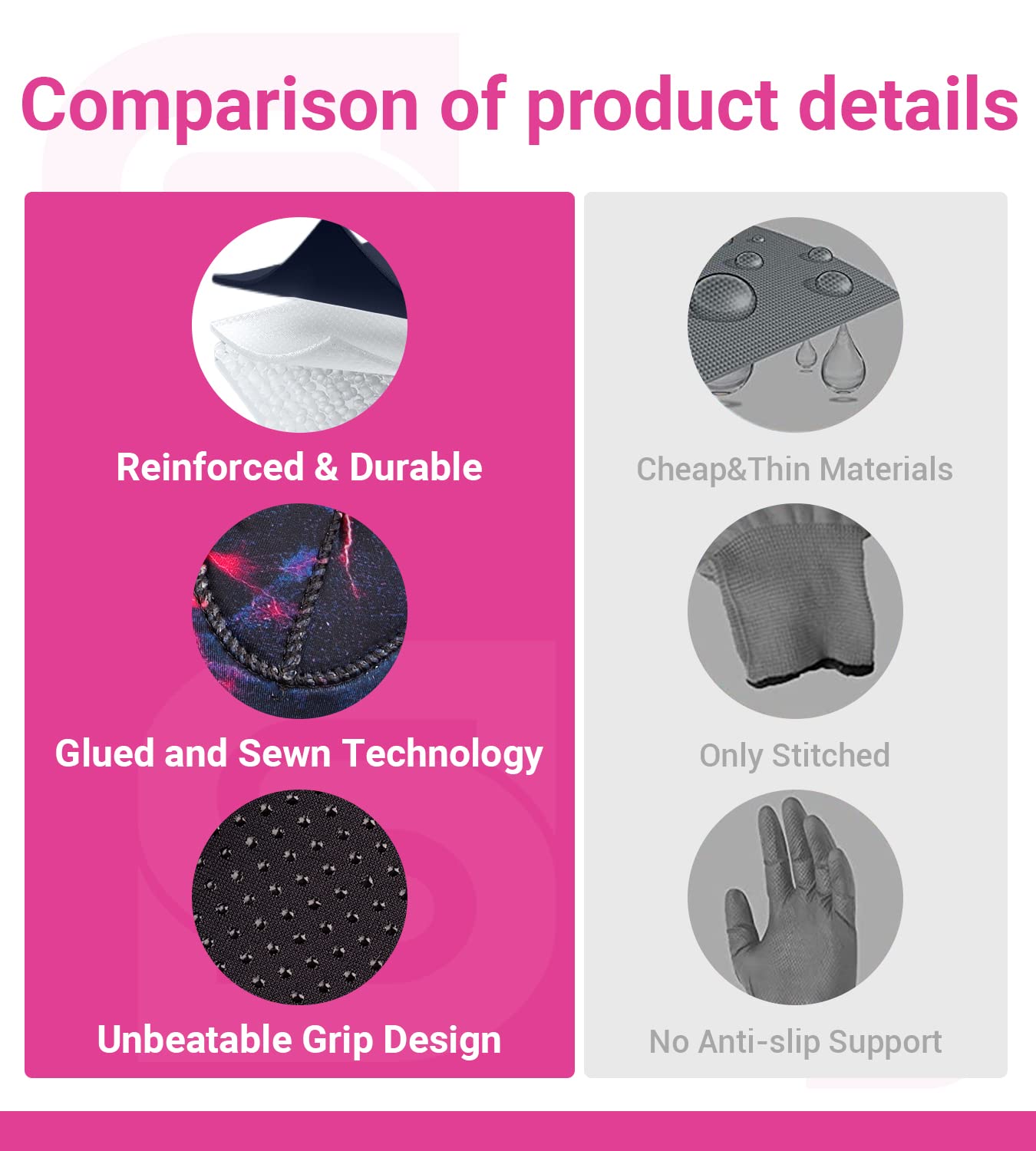 Comparison of product details

Reinforced & Durable

Glued and Sewn Technology

Unbeatable Grip Design

Cheap&Thin Materials

Only Stitched

No Anti-slip Support